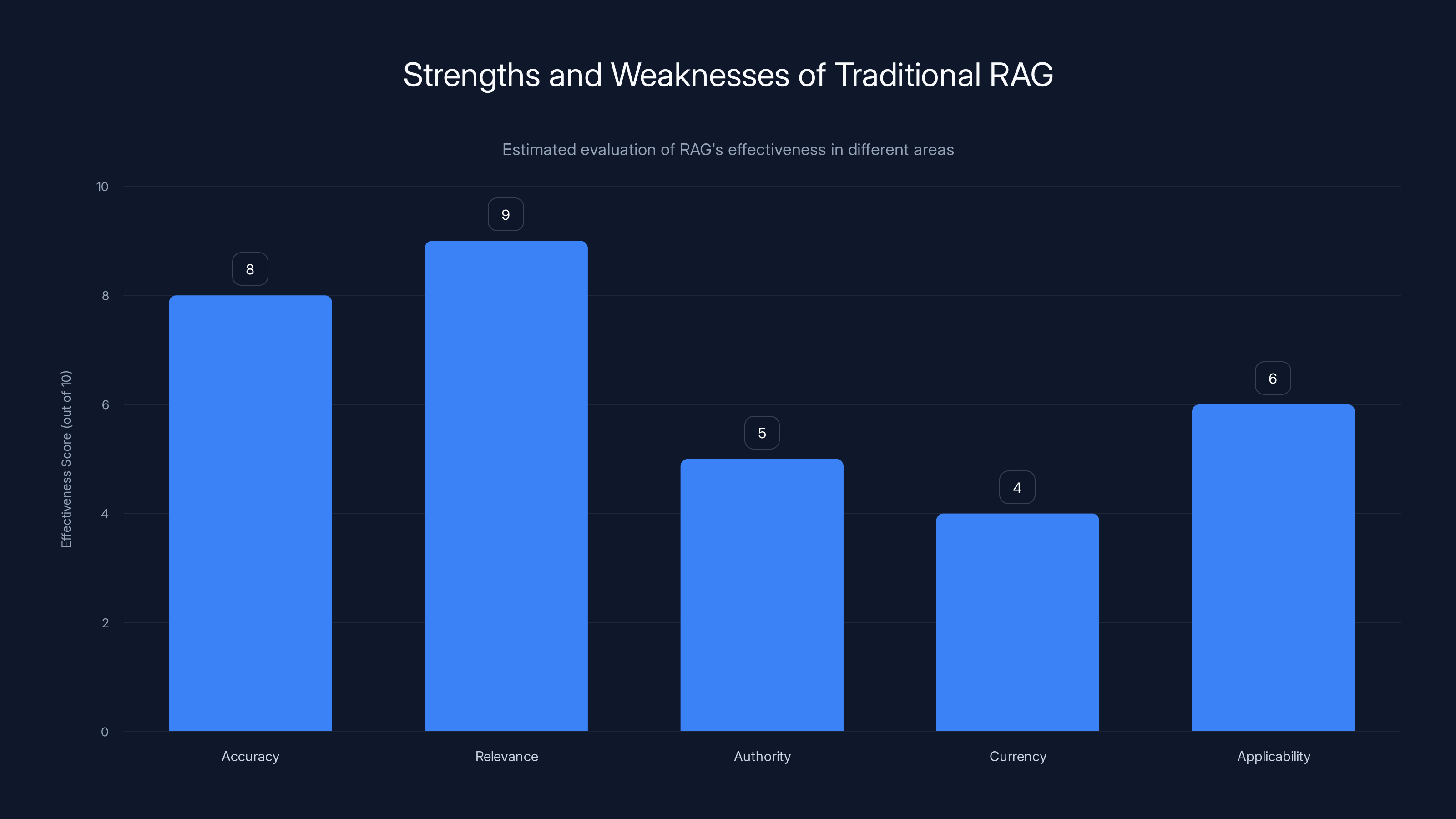 Strengths and Weaknesses of Traditional RAG

Estimated evaluation of RAG's effectiveness in different areas

Effectiveness Score (out of 10)

10
8
6
4
2
0

8
9
5
4
6

Accuracy
Relevance
Authority
Currency
Applicability